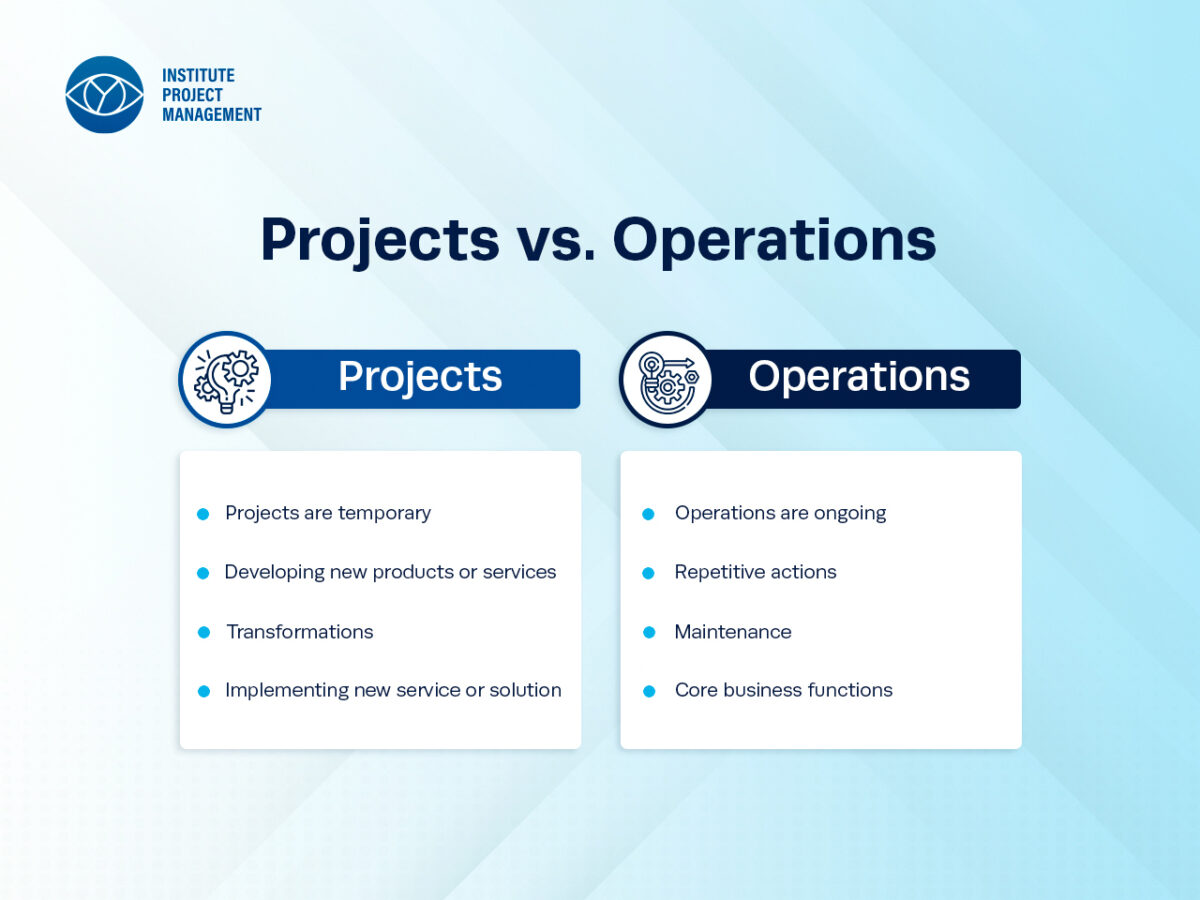 INSTITUTE
PROJECT
MANAGEMENT

Projects vs. Operations

Projects

- Projects are temporary
- Developing new products or services
- Transformations
- Implementing new service or solution

Operations

- Operations are ongoing
- Repetitive actions
- Maintenance
- Core business functions